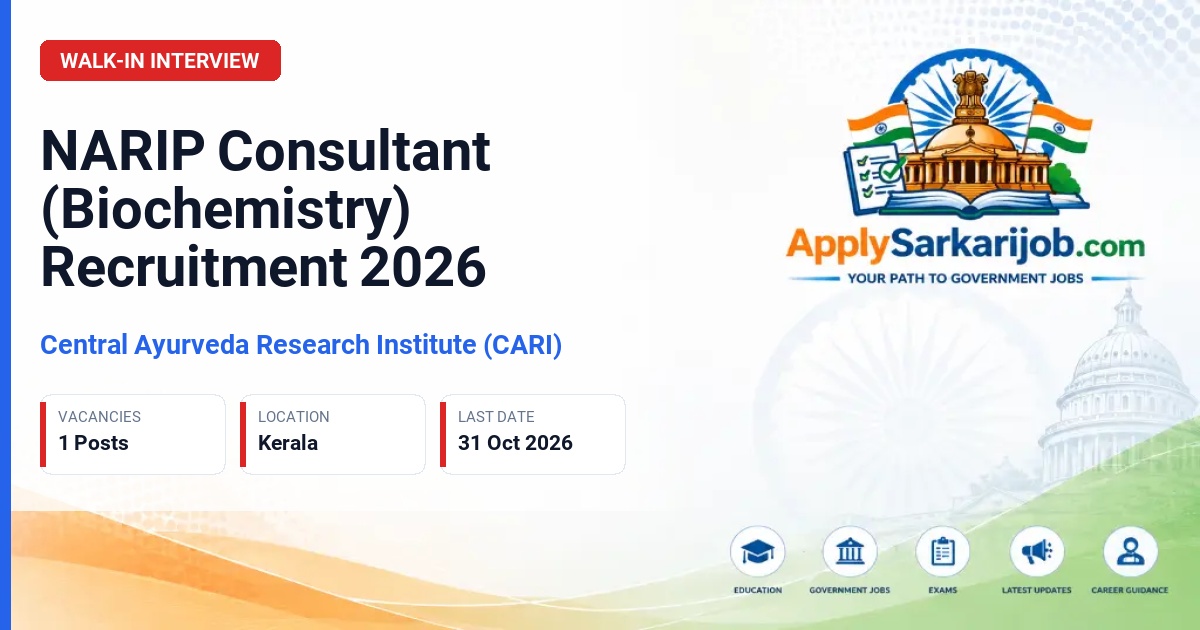 WALK-IN INTERVIEW

NARIP Consultant (Biochemistry) Recruitment 2026

Central Ayurveda Research Institute (CARI)

VACANCIES
1 Posts

LOCATION
Kerala

LAST DATE
31 Oct 2026

ApplySarkarijob.com
YOUR PATH TO GOVERNMENT JOBS

EDUCATION
GOVERNMENT JOBS
EXAMS
LATEST UPDATES
CAREER GUIDANCE